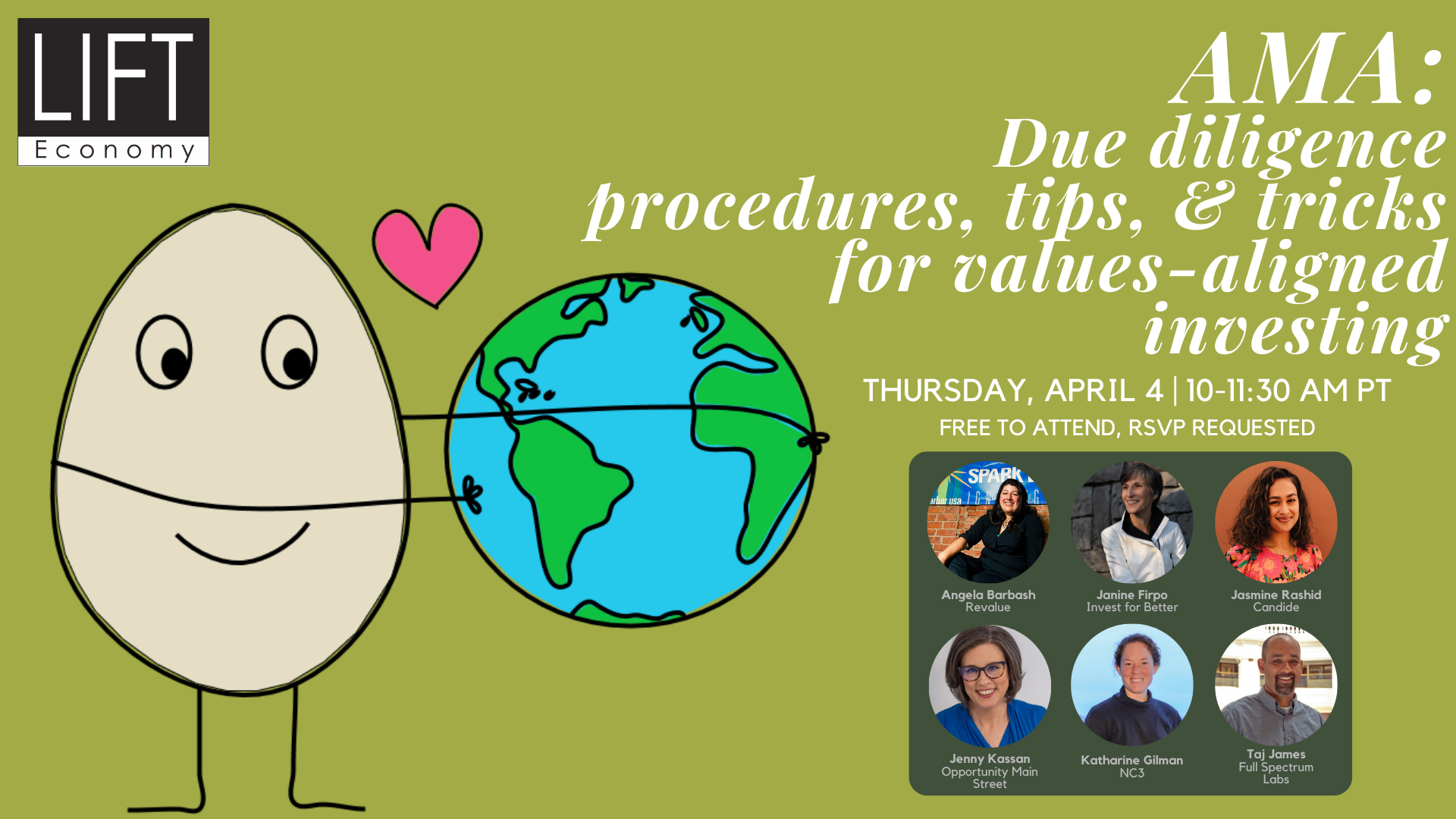 LIFT
Economy

AMA:
Due diligence procedures, tips, & tricks for values-aligned investing

THURSDAY, APRIL 4 | 10-11:30 AM PT
FREE TO ATTEND, RSVP REQUESTED

SPARK

Angela Barbash
Revalue

Janine Firpo
Invest for Better

Jasmine Rashid
Candide

Jenny Kassan
Opportunity Main Street

Katharine Gilman
NC3

Taj James
Full Spectrum Labs